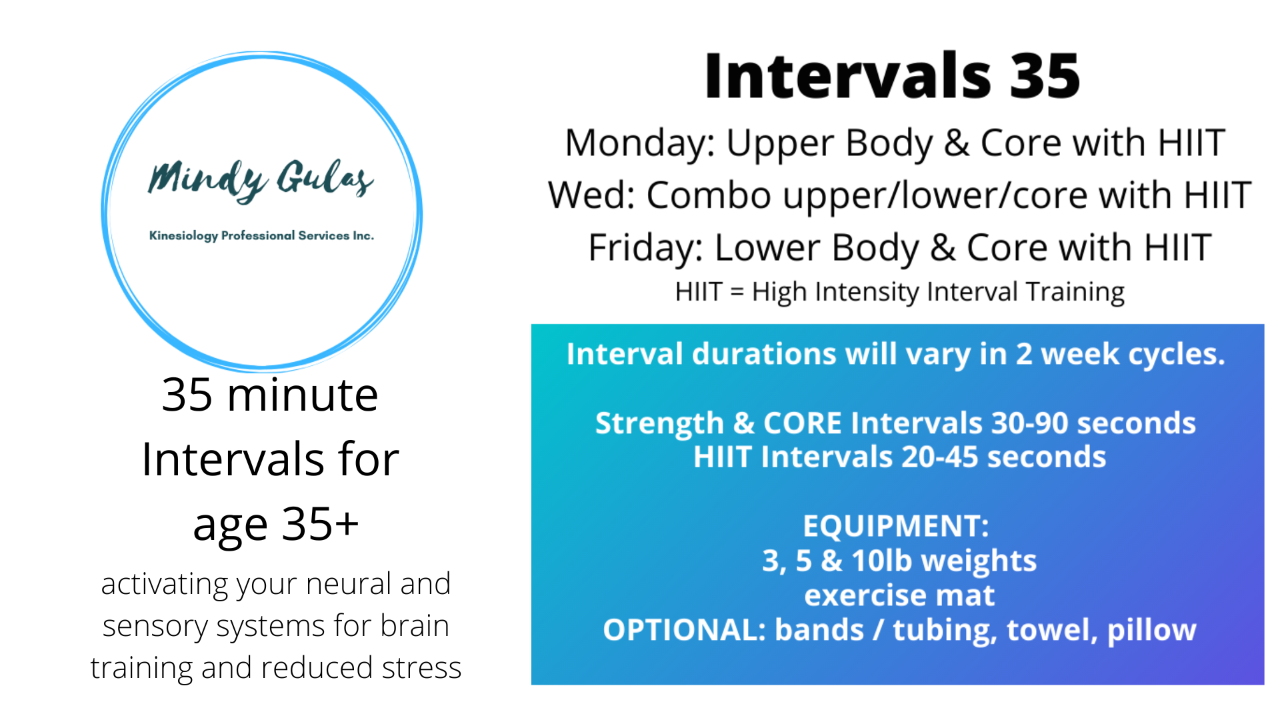 Mindy Gulas

Kinesiology Professional Services Inc.

35 minute Intervals for age 35+

activating your neural and sensory systems for brain training and reduced stress

Intervals 35

Monday: Upper Body & Core with HIIT
Wed: Combo upper/lower/core with HIIT
Friday: Lower Body & Core with HIIT
HIIT = High Intensity Interval Training

Interval durations will vary in 2 week cycles.

Strength & CORE Intervals 30-90 seconds
HIIT Intervals 20-45 seconds

EQUIPMENT:
3, 5 & 10lb weights
exercise mat
OPTIONAL: bands / tubing, towel, pillow